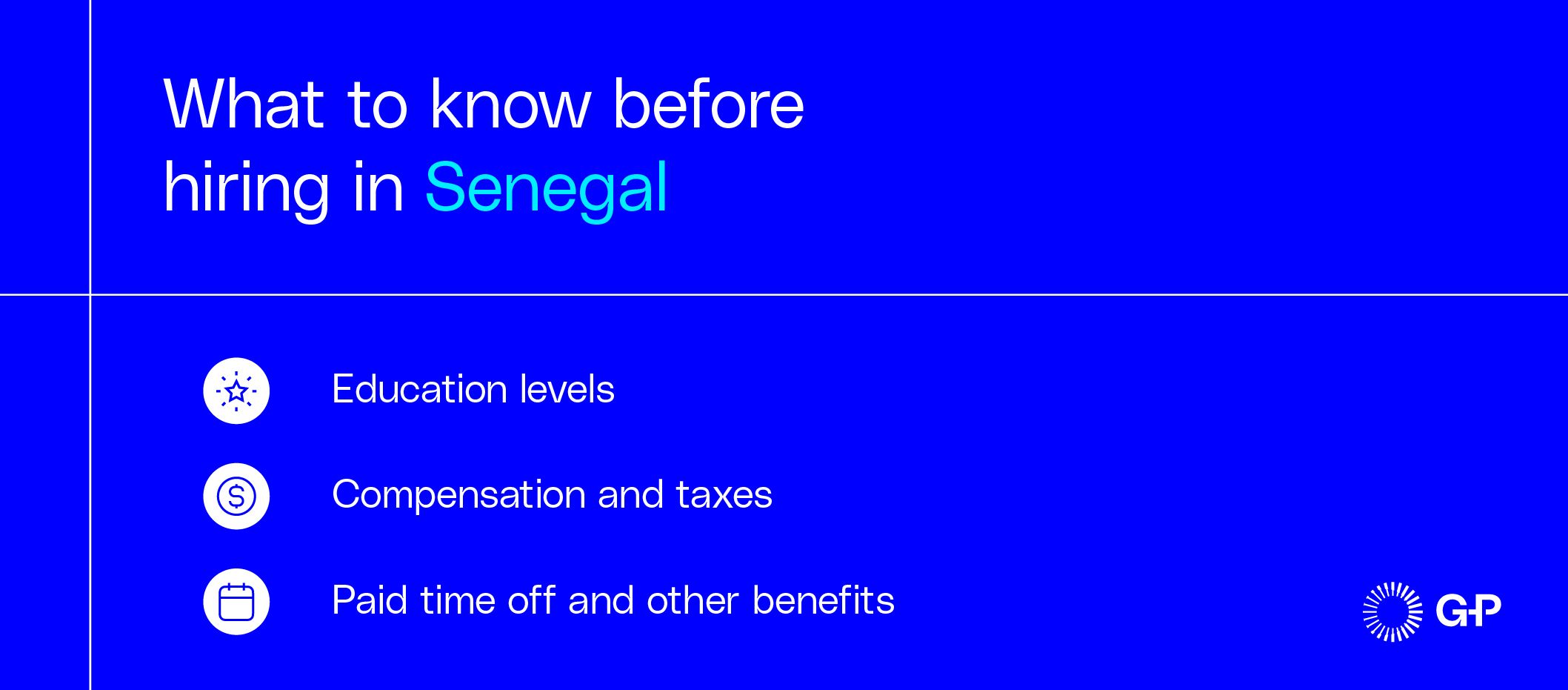 What to know before hiring in Senegal

Education levels

Compensation and taxes

Paid time off and other benefits

G-P